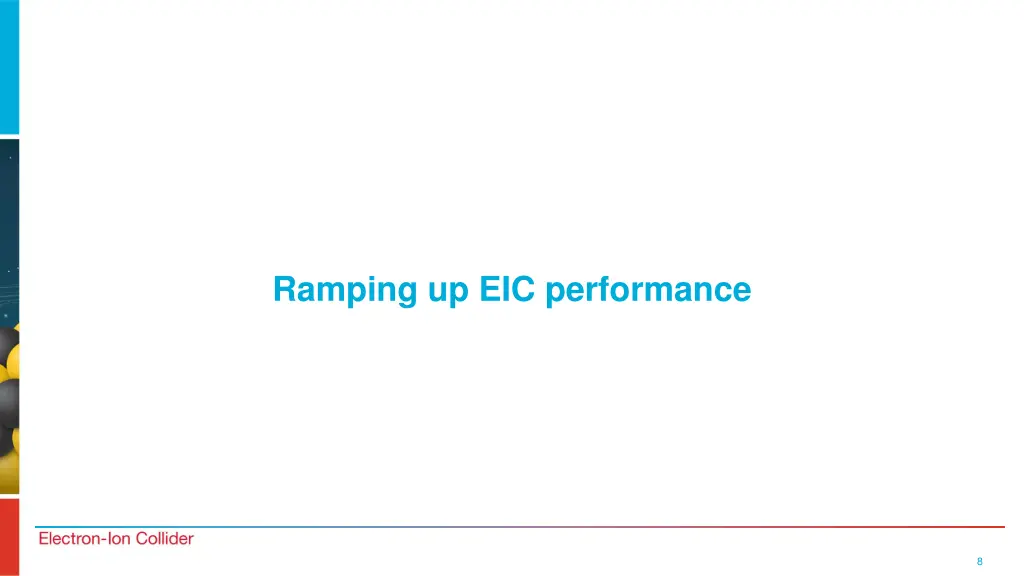 Ramping up EIC performance

Electron-Ion Collider

8